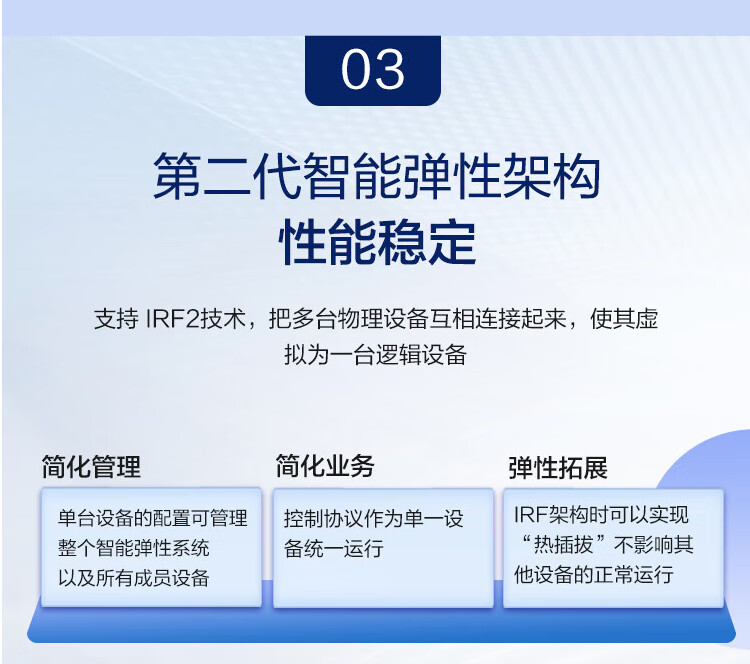 03

第二代智能弹性架构
性能稳定

支持 IRF2技术，把多台物理设备互相连接起来，使其虚拟为一台逻辑设备

简化管理

单台设备的配置可管理整个智能弹性系统以及所有成员设备

简化业务

控制协议作为单一设备统一运行

弹性拓展

IRF架构时可以实现“热插拔”不影响其他设备的正常运行